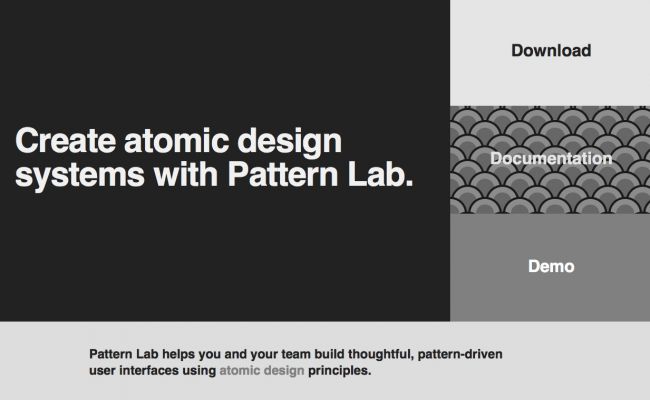 Create atomic design systems with Pattern Lab.

Download

Documentation

Demo

Pattern Lab helps you and your team build thoughtful, pattern-driven user interfaces using atomic design principles.